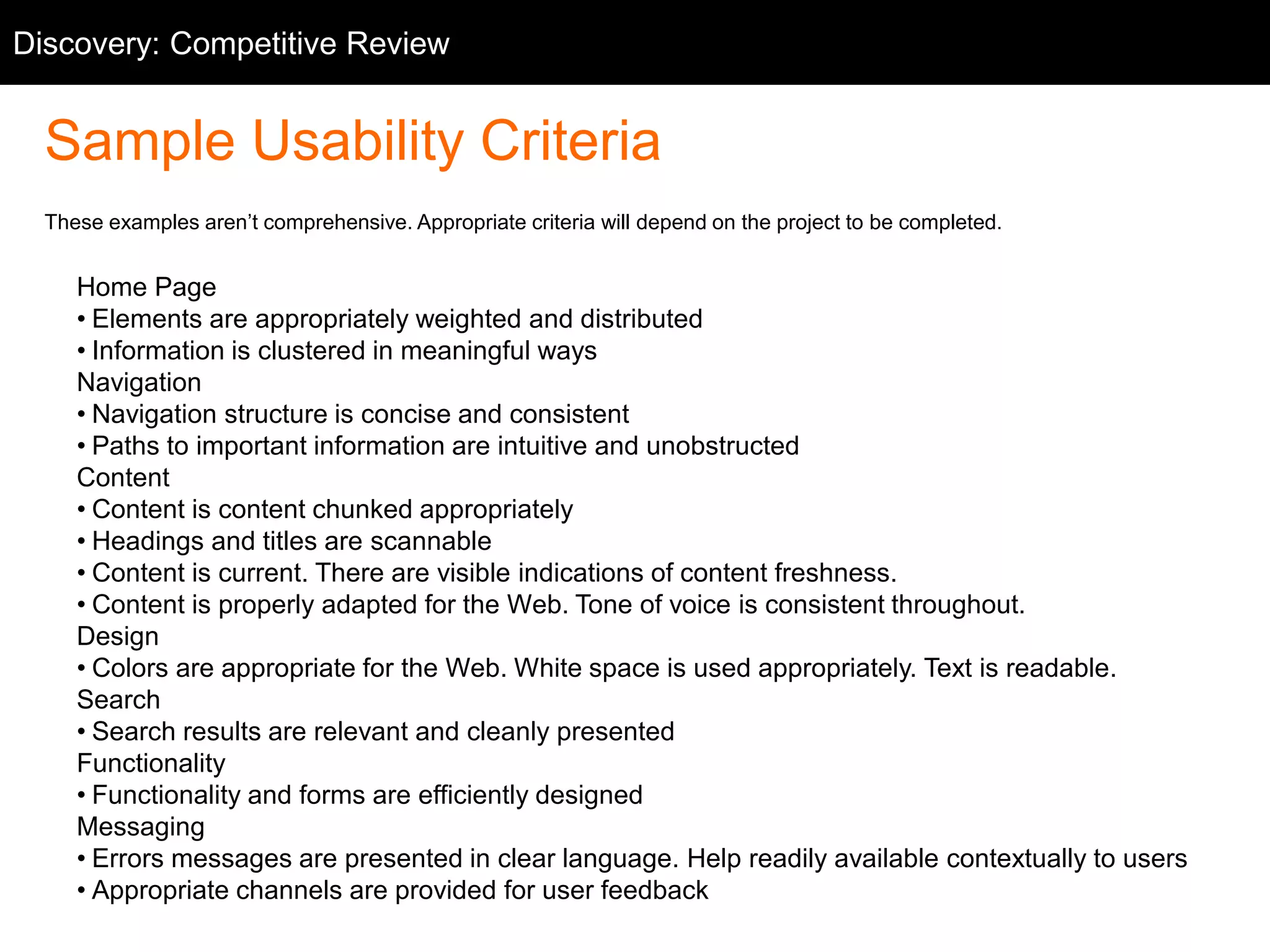 Discovery: Competitive Review

Sample Usability Criteria

These examples aren’t comprehensive. Appropriate criteria will depend on the project to be completed.

Home Page
• Elements are appropriately weighted and distributed
• Information is clustered in meaningful ways
Navigation
• Navigation structure is concise and consistent
• Paths to important information are intuitive and unobstructed
Content
• Content is content chunked appropriately
• Headings and titles are scannable
• Content is current. There are visible indications of content freshness.
• Content is properly adapted for the Web. Tone of voice is consistent throughout.
Design
• Colors are appropriate for the Web. White space is used appropriately. Text is readable.
Search
• Search results are relevant and cleanly presented
Functionality
• Functionality and forms are efficiently designed
Messaging
• Errors messages are presented in clear language. Help readily available contextually to users
• Appropriate channels are provided for user feedback